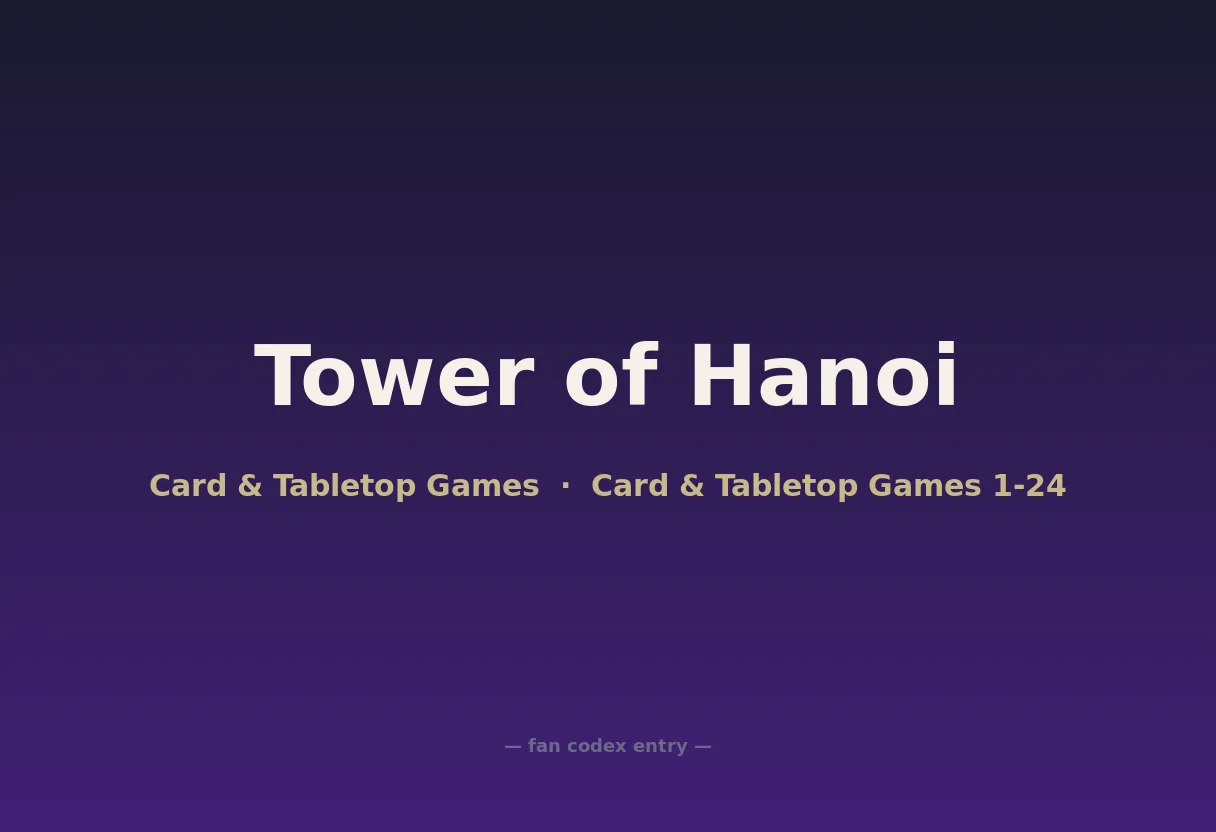 Tower of Hanoi

Card & Tabletop Games · Card & Tabletop Games 1-24

— fan codex entry —